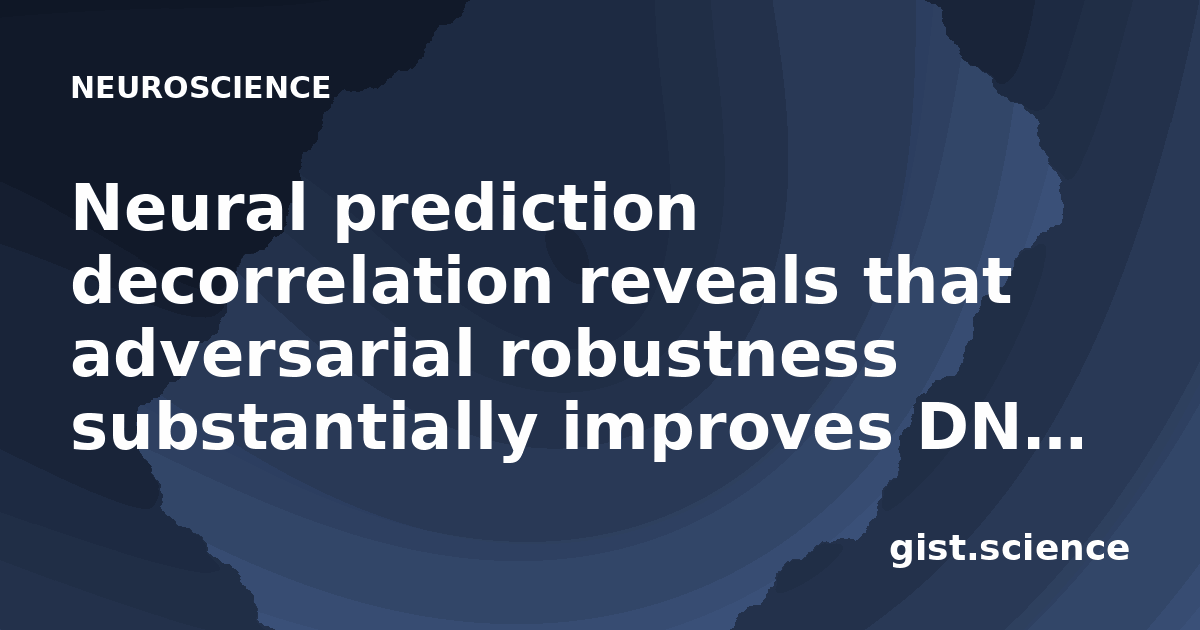 NEUROSCIENCE

Neural prediction decorrelation reveals that adversarial robustness substantially improves DN...

gist.science